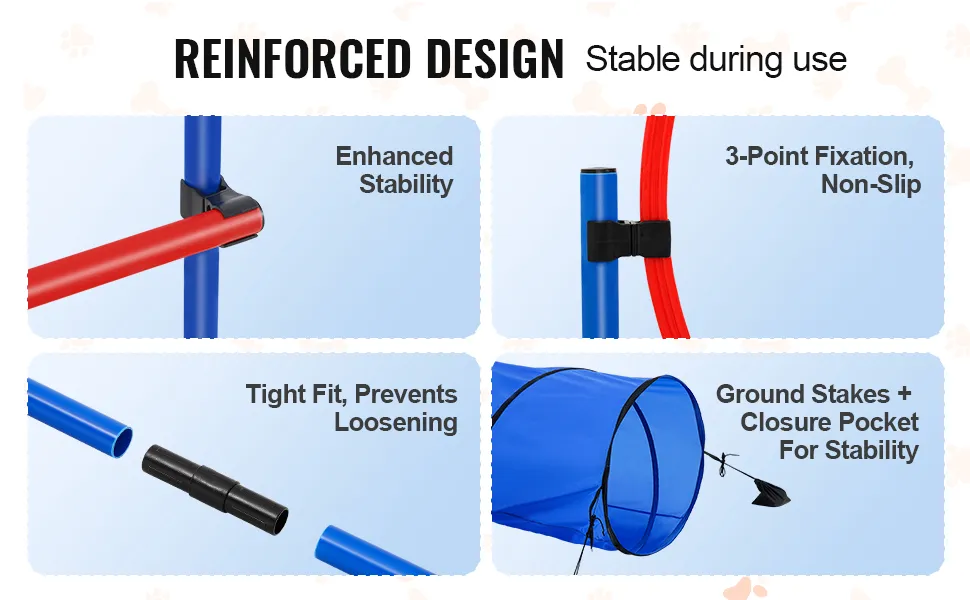 REINFORCED DESIGN Stable during use

Enhanced Stability

3-Point Fixation, Non-Slip

Tight Fit, Prevents Loosening

Ground Stakes + Closure Pocket For Stability